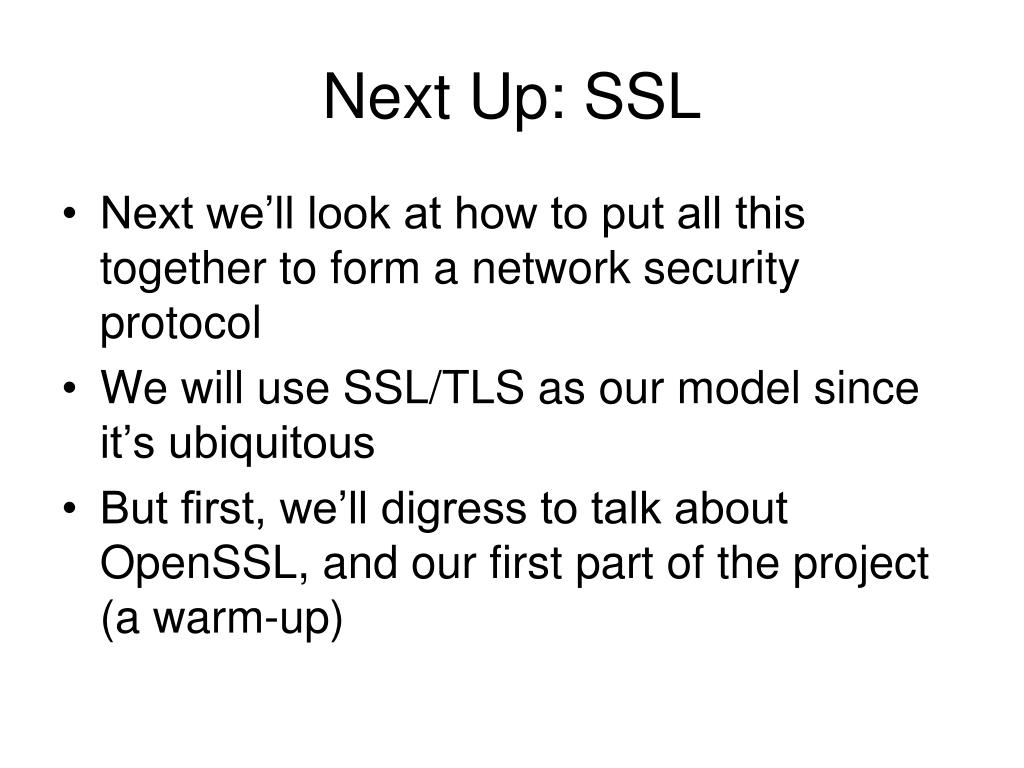 Next Up: SSL

• Next we’ll look at how to put all this together to form a network security protocol
• We will use SSL/TLS as our model since it’s ubiquitous
• But first, we’ll digress to talk about OpenSSL, and our first part of the project (a warm-up)